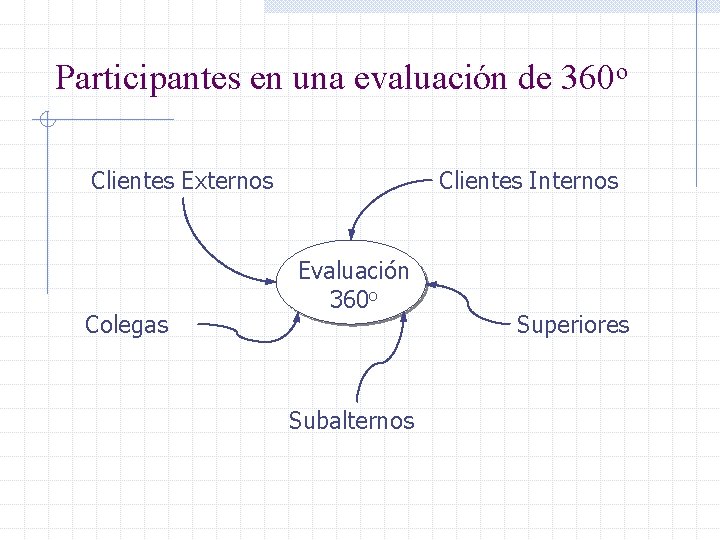 Participantes en una evaluación de 360º

Clientes Externos

Clientes Internos

Evaluación 360º

Colegas

Superiores

Subalternos